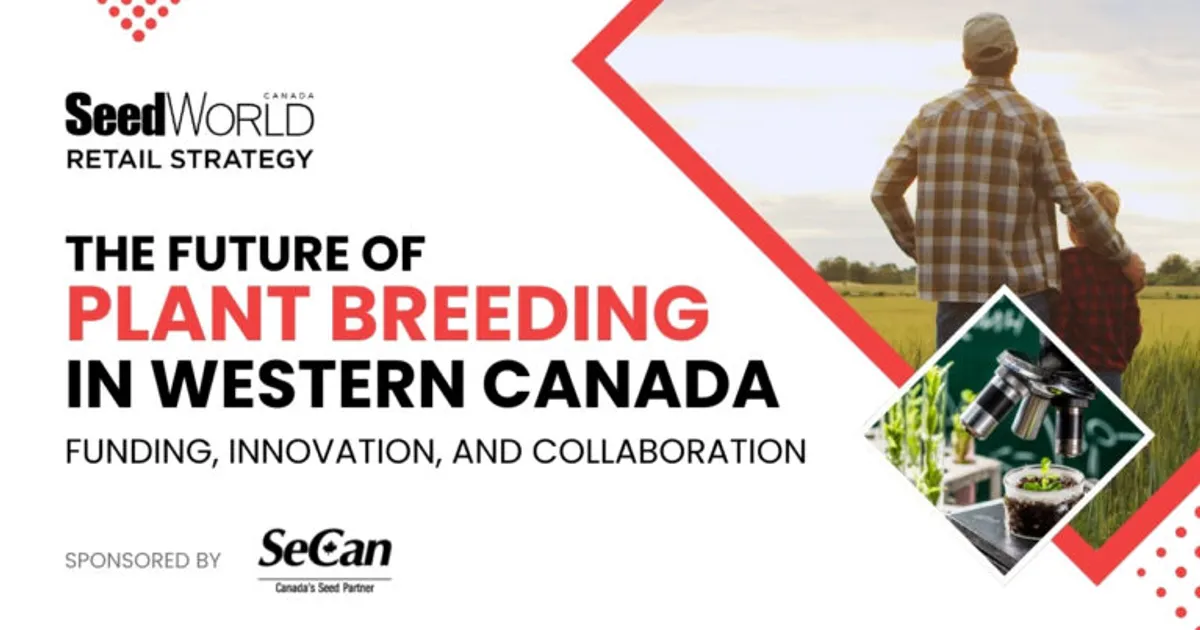 SeedWORLD CANADA
RETAIL STRATEGY

THE FUTURE OF
PLANT BREEDING
IN WESTERN CANADA

FUNDING, INNOVATION, AND COLLABORATION

SPONSORED BY SeCan
Canada's Seed Partner